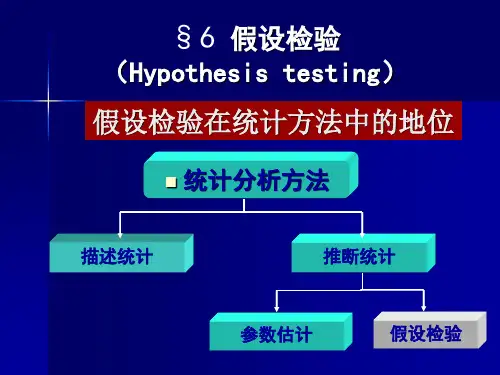 §6 假设检验
（Hypothesis testing）

假设检验在统计方法中的地位

统计分析方法

描述统计

推断统计

参数估计

假设检验